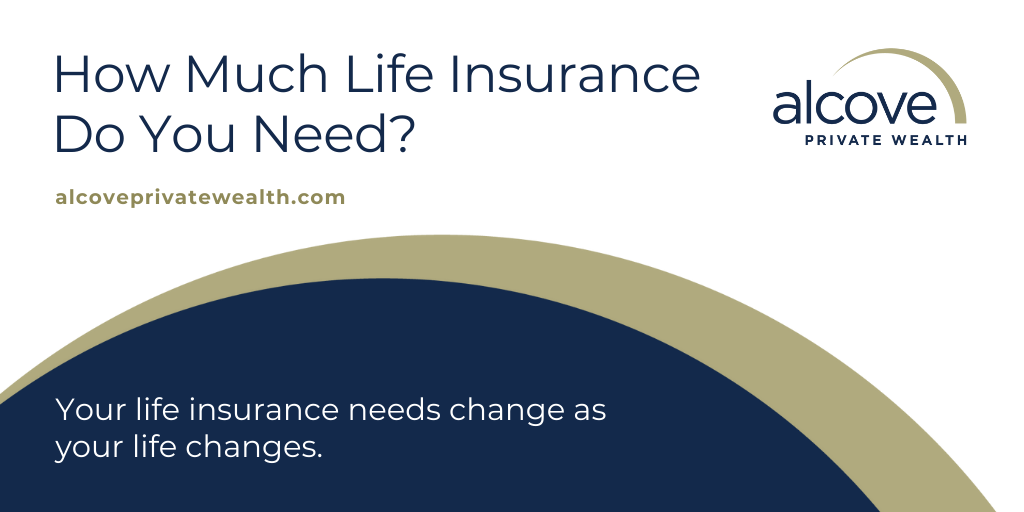 How Much Life Insurance Do You Need?

alcove
PRIVATE WEALTH

alcoveprivatewealth.com

Your life insurance needs change as your life changes.